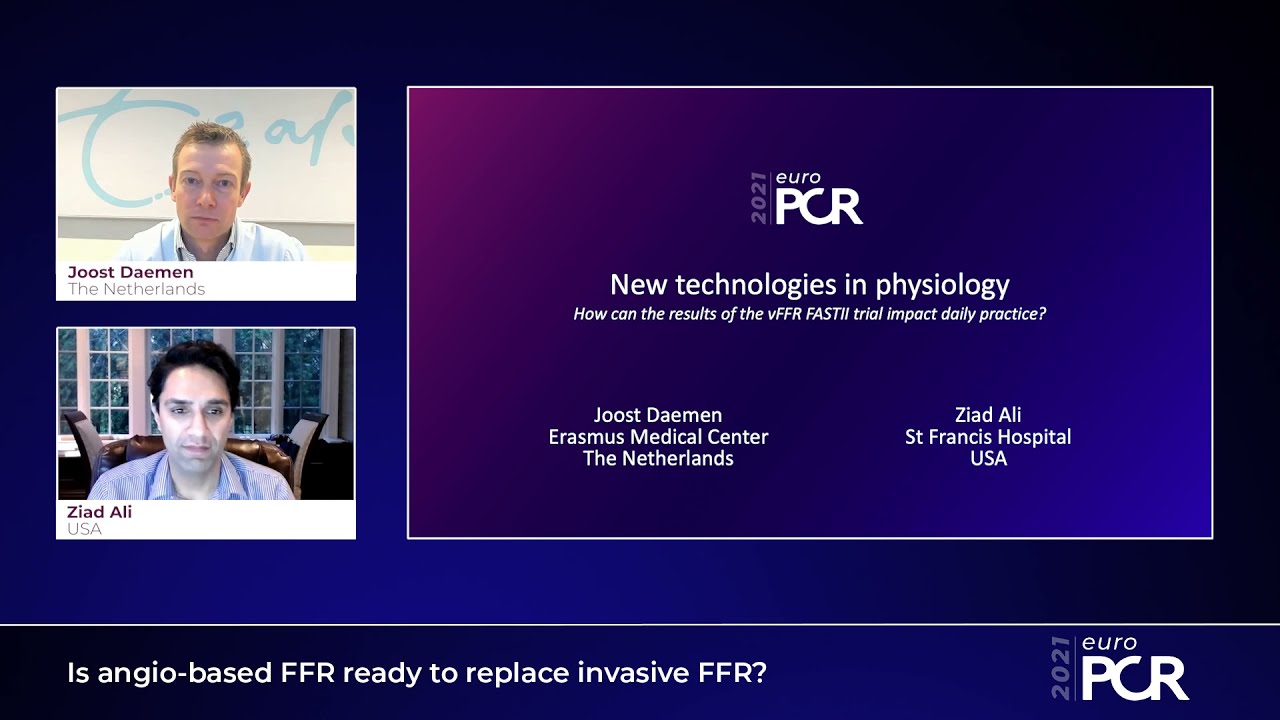 Joost Daemen
The Netherlands

Ziad Ali
USA

2021 euro PCR

New technologies in physiology

How can the results of the vFFR FASTII trial impact daily practice?

Joost Daemen
Erasmus Medical Center
The Netherlands

Ziad Ali
St Francis Hospital
USA

Is angio-based FFR ready to replace invasive FFR?

2021 euro PCR